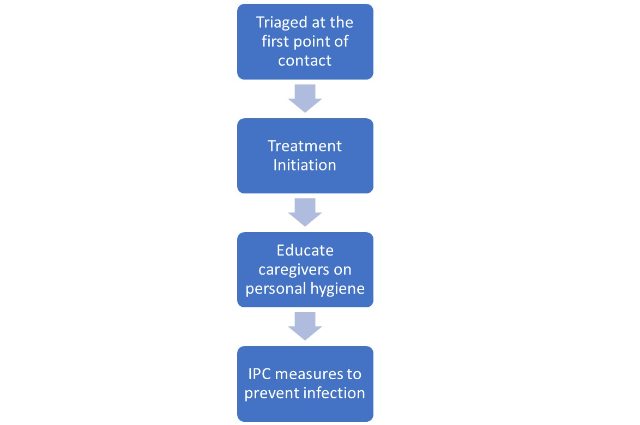 Triaged at the first point of contact

Treatment Initiation

Educate caregivers on personal hygiene

IPC measures to prevent infection